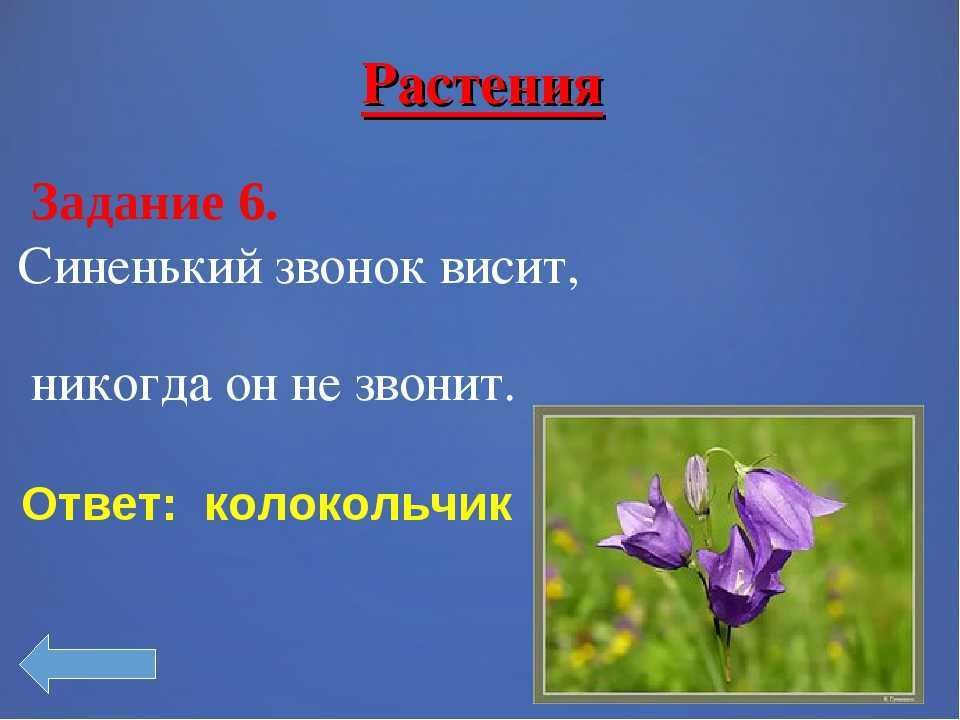 Растения

Задание 6.
Синенький звонок висит,

никогда он не звонит.

Ответ: колокольчик